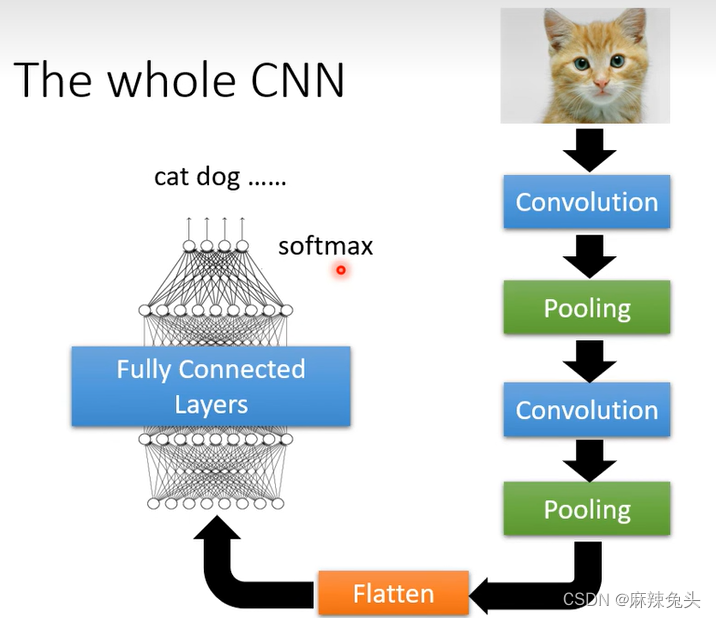 The whole CNN

cat dog ......

softmax

Fully Connected Layers

Convolution

Pooling

Convolution

Pooling

Flatten

CSDN @麻辣兔头